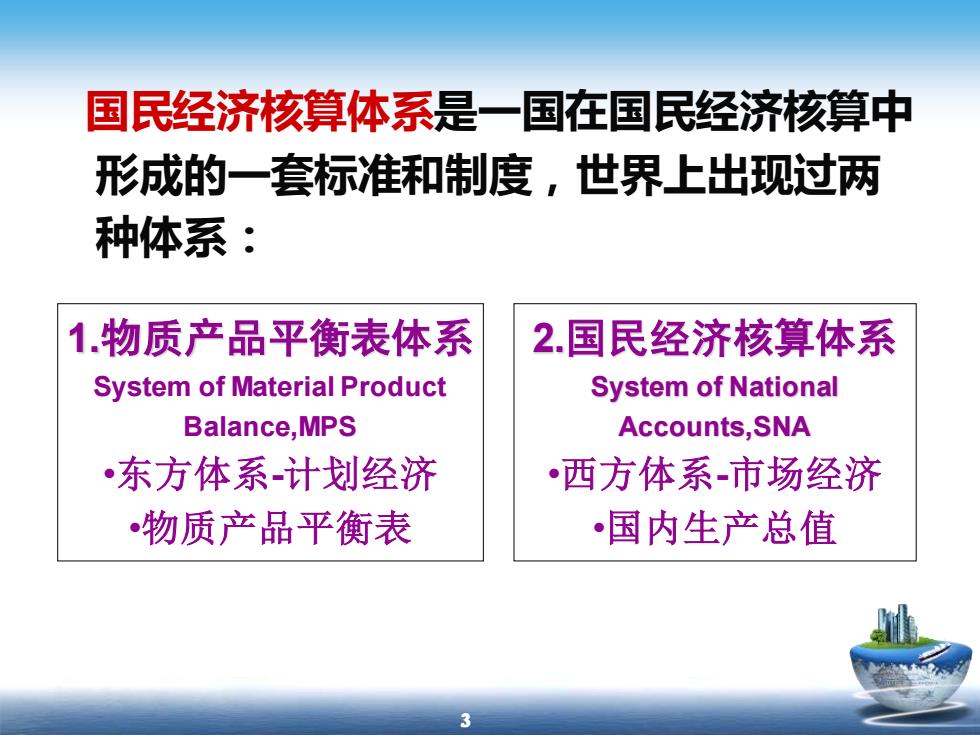 国民经济核算体系是一国在国民经济核算中形成的一套标准和制度，世界上出现过两种体系：

1.物质产品平衡表体系
System of Material Product Balance,MPS
•东方体系-计划经济
•物质产品平衡表

2.国民经济核算体系
System of National Accounts,SNA
•西方体系-市场经济
•国内生产总值

3